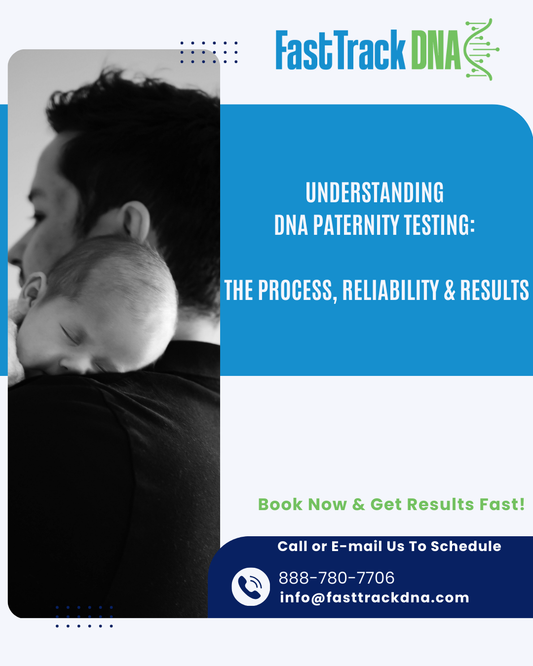 FastTrack DNA

UNDERSTANDING DNA PATERNITY TESTING:

THE PROCESS, RELIABILITY & RESULTS

Book Now & Get Results Fast!

Call or E-mail Us To Schedule

888-780-7706
info@fasttrackdna.com